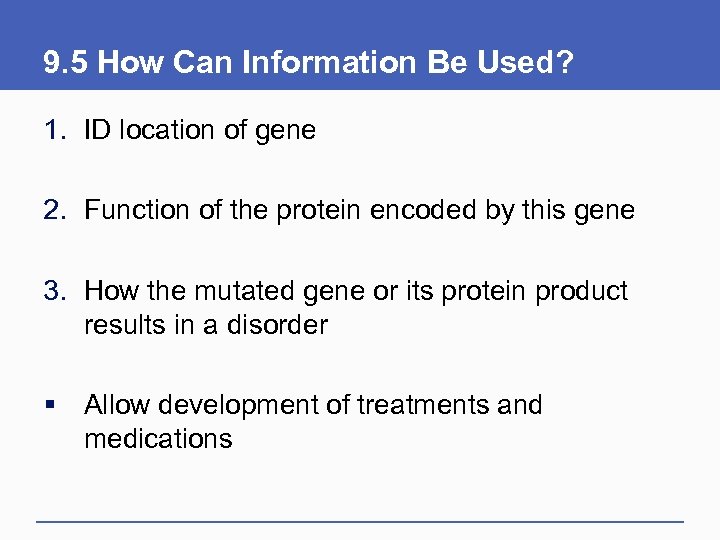 9.5 How Can Information Be Used?

1. ID location of gene

2. Function of the protein encoded by this gene

3. How the mutated gene or its protein product results in a disorder

▪ Allow development of treatments and medications